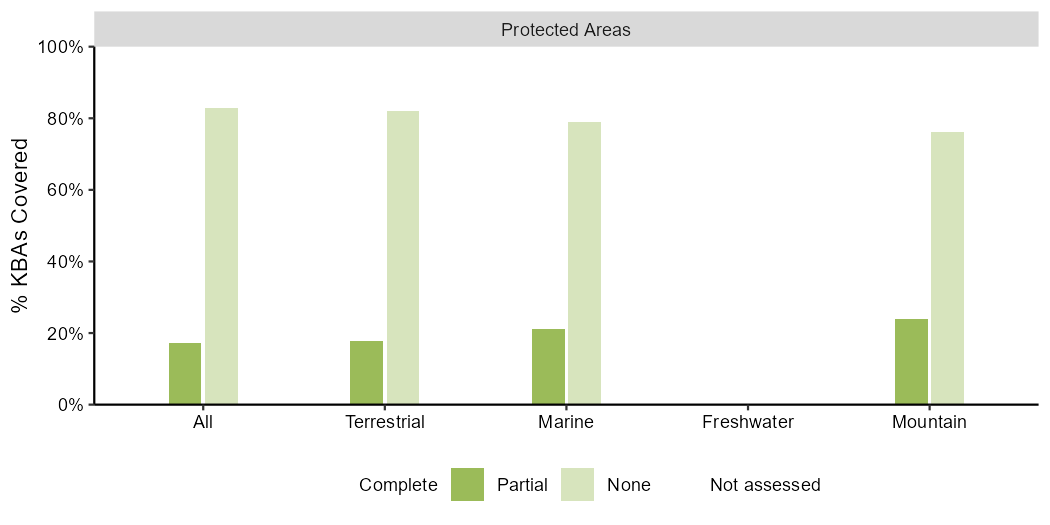 Protected Areas

% KBAs Covered

100%
80%
60%
40%
20%
0%

All
Terrestrial
Marine
Freshwater
Mountain

Complete Partial None Not assessed